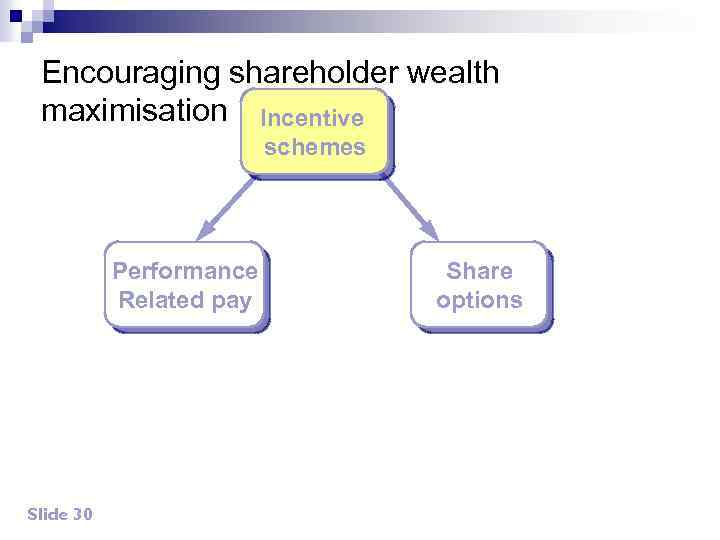 Encouraging shareholder wealth maximisation

Incentive schemes

Performance Related pay

Share options

Slide 30